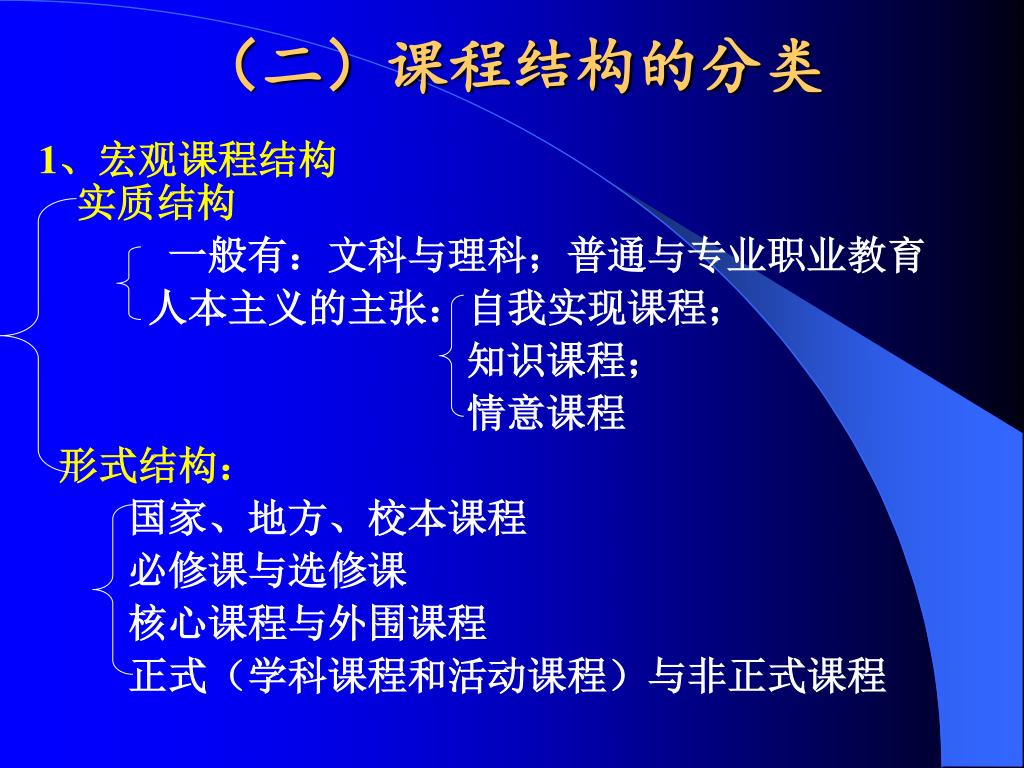 （二）课程结构的分类

1、宏观课程结构

实质结构

一般有：文科与理科；普通与专业职业教育

人本主义的主张：自我实现课程；

知识课程；

情意课程

形式结构：

国家、地方、校本课程

必修课与选修课

核心课程与外围课程

正式（学科课程和活动课程）与非正式课程